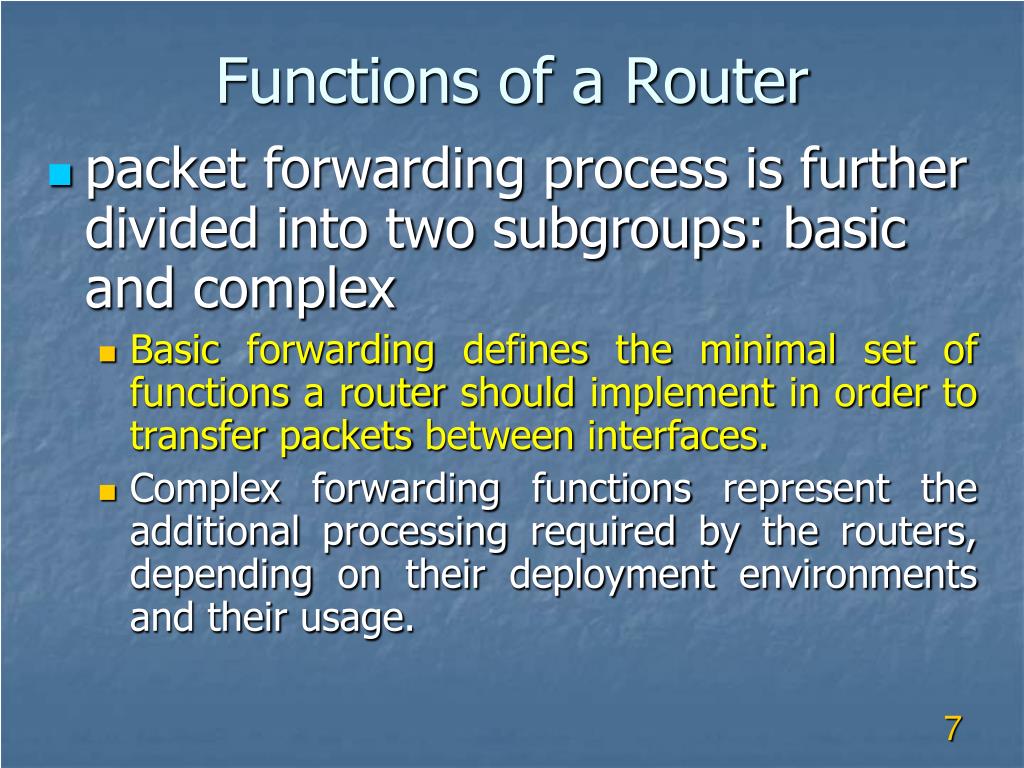 Functions of a Router

packet forwarding process is further divided into two subgroups: basic and complex

Basic forwarding defines the minimal set of functions a router should implement in order to transfer packets between interfaces.

Complex forwarding functions represent the additional processing required by the routers, depending on their deployment environments and their usage.

7